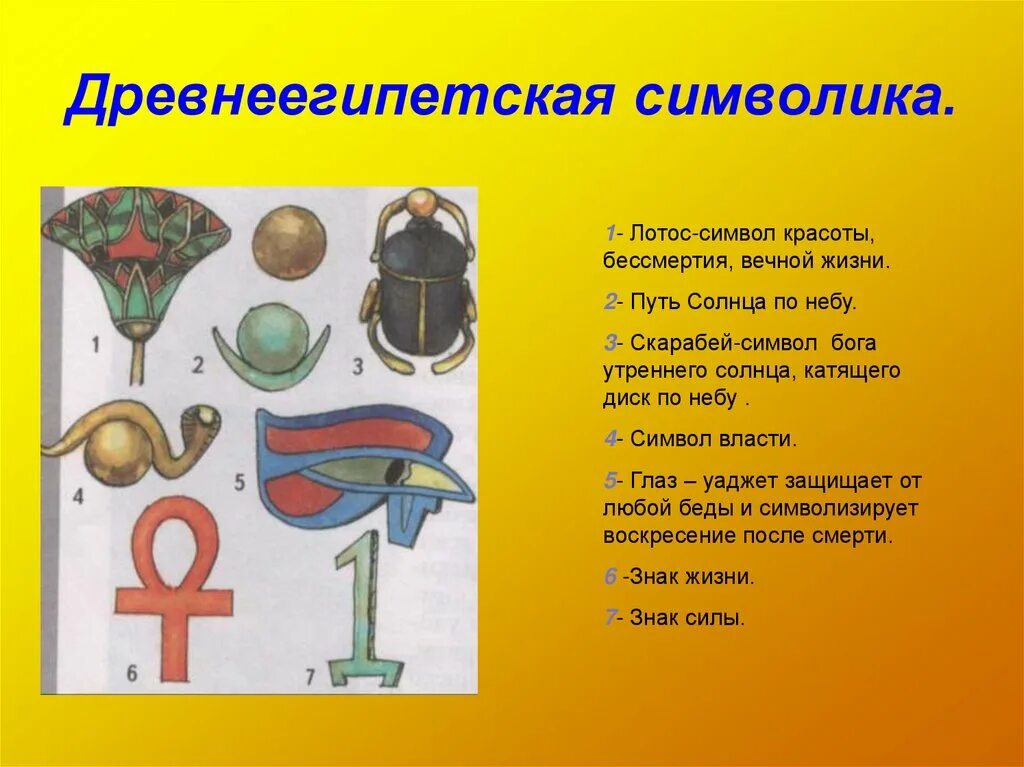 Древнеегипетская символика.

1
2
3
4
5
6
7

1- Лотос-символ красоты, бессмертия, вечной жизни.

2- Путь Солнца по небу.

3- Скарабей-символ бога утреннего солнца, катящего диск по небу .

4- Символ власти.

5- Глаз – уаджет защищает от любой беды и символизирует воскресение после смерти.

6 -Знак жизни.

7- Знак силы.